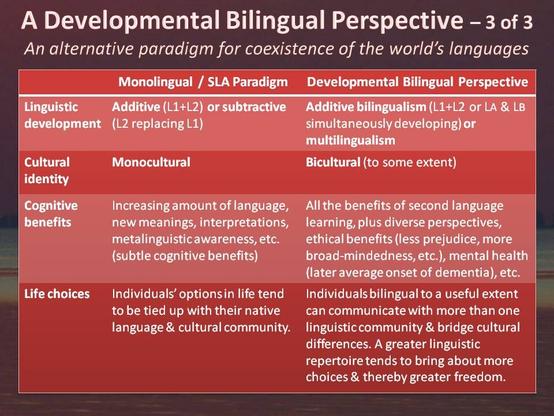 A Developmental Bilingual Perspective – 3 of 3

An alternative paradigm for coexistence of the world's languages

| | Monolingual / SLA Paradigm | Developmental Bilingual Perspective |
|---|---|---|
| Linguistic development | Additive (L1+L2) or subtractive (L2 replacing L1) | Additive bilingualism (L1+L2 or LA & LB simultaneously developing) or multilingualism |
| Cultural identity | Monocultural | Bicultural (to some extent) |
| Cognitive benefits | Increasing amount of language, new meanings, interpretations, metalinguistic awareness, etc. (subtle cognitive benefits) | All the benefits of second language learning, plus diverse perspectives, ethical benefits (less prejudice, more broad-mindedness, etc.), mental health (later average onset of dementia), etc. |
| Life choices | Individuals' options in life tend to be tied up with their native language & cultural community. | Individuals bilingual to a useful extent can communicate with more than one linguistic community & bridge cultural differences. A greater linguistic repertoire tends to bring about more choices & thereby greater freedom. |